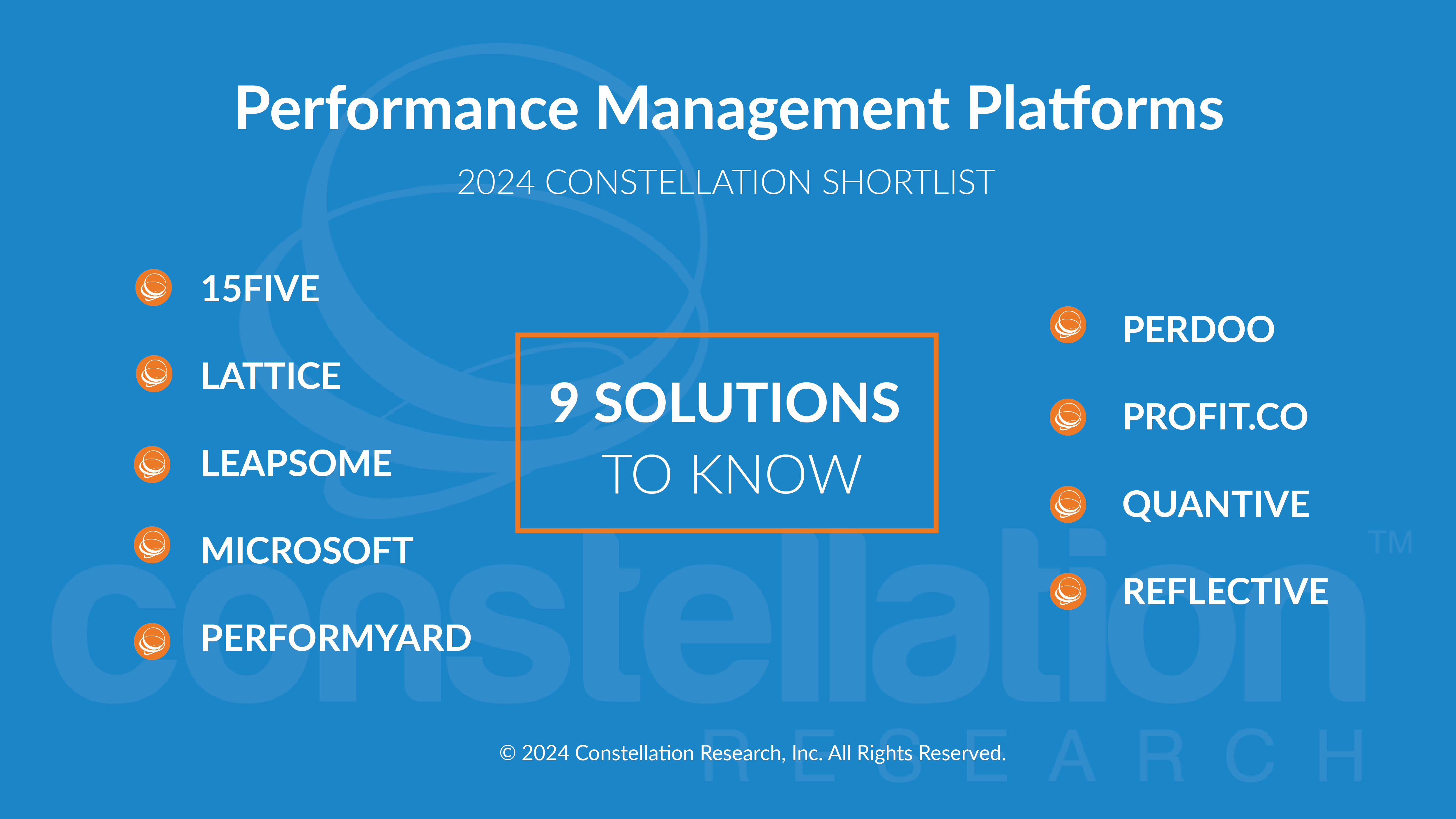 Performance Management Platforms

2024 CONSTELLATION SHORTLIST

15FIVE

LATTICE

LEAPSOME

MICROSOFT

PERFORMYARD

9 SOLUTIONS
TO KNOW

PERDOO

PROFIT.CO

QUANTIVE

REFLECTIVE

constellation™
RESEARCH

© 2024 Constellation Research, Inc. All Rights Reserved.